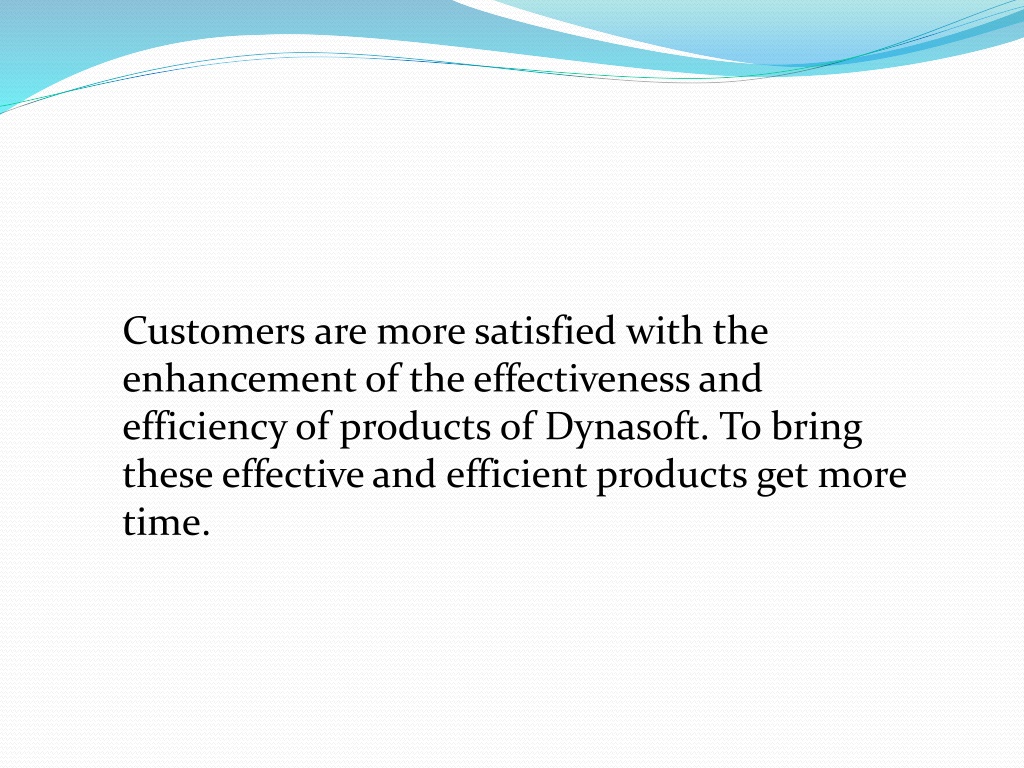 Customers are more satisfied with the enhancement of the effectiveness and efficiency of products of Dynasoft. To bring these effective and efficient products get more time.